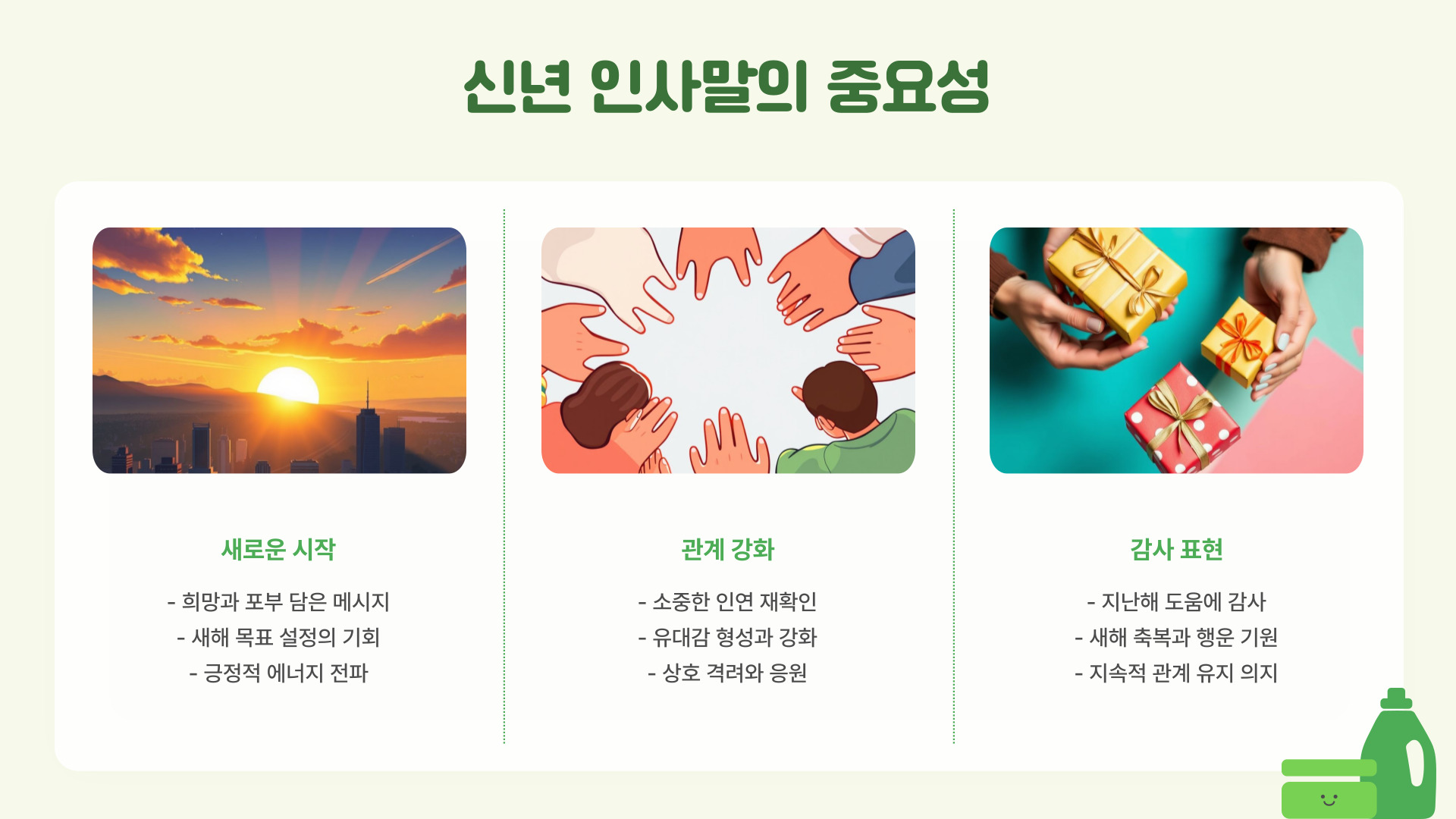 신년 인사말의 중요성

새로운 시작

- 희망과 포부 담은 메시지
- 새해 목표 설정의 기회
- 긍정적 에너지 전파

관계 강화

- 소중한 인연 재확인
- 유대감 형성과 강화
- 상호 격려와 응원

감사 표현

- 지난해 도움에 감사
- 새해 축복과 행운 기원
- 지속적 관계 유지 의지